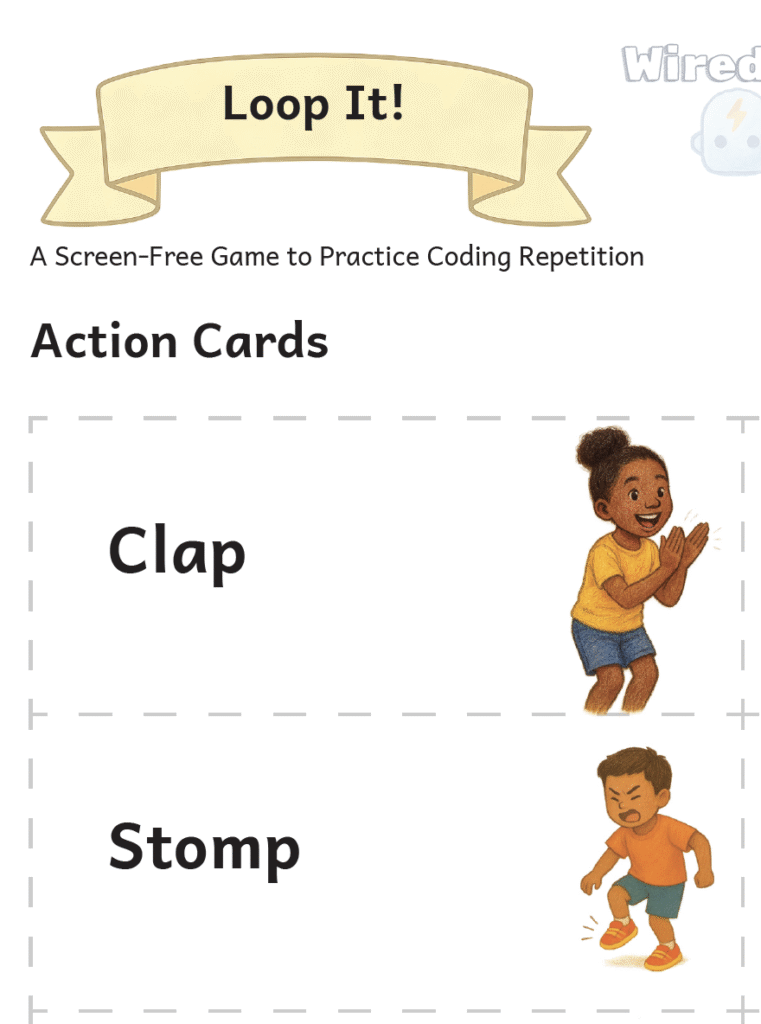 Loop It!

Wired

A Screen-Free Game to Practice Coding Repetition

Action Cards

Clap

Stomp